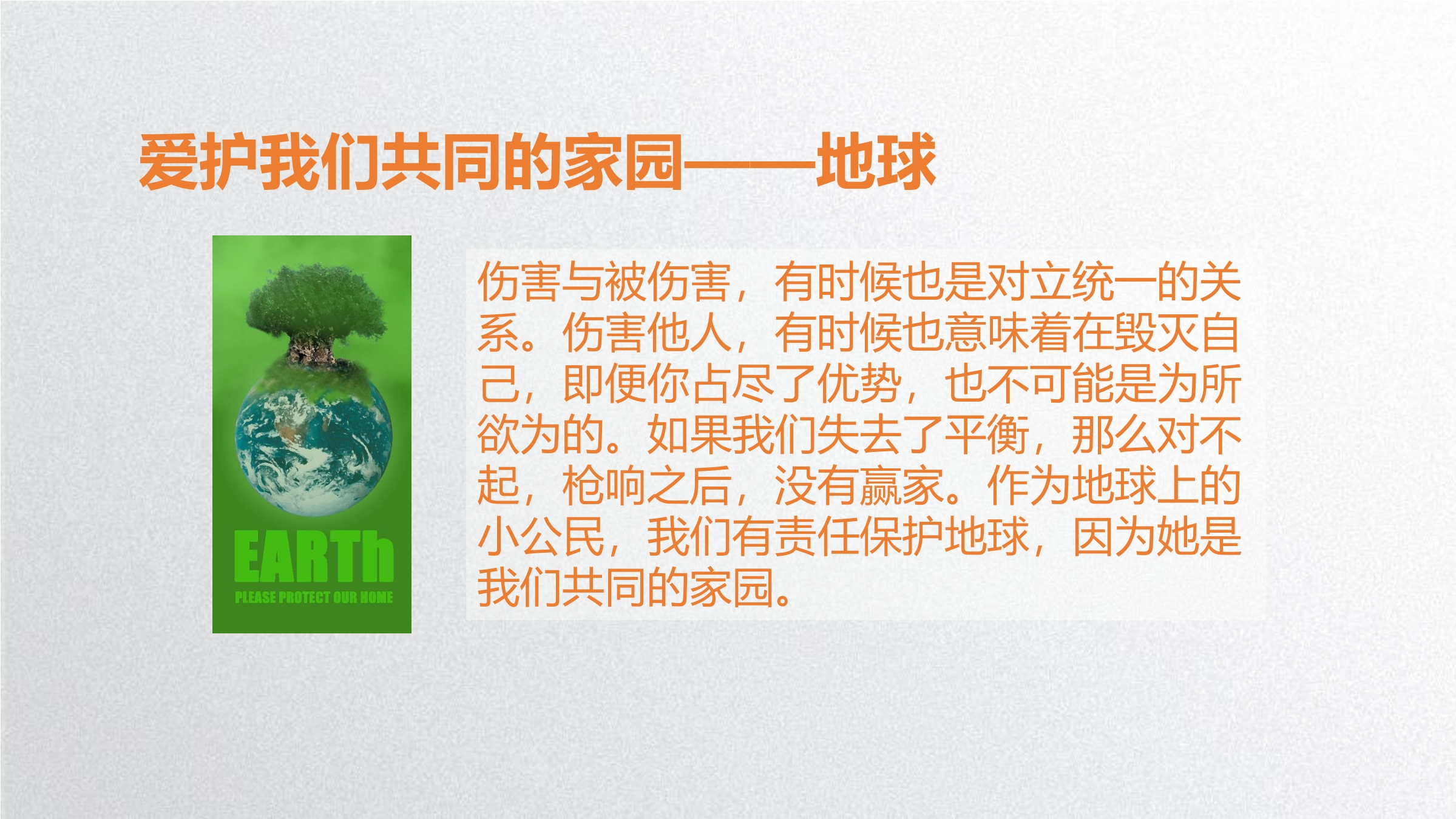 爱护我们共同的家园——地球

EARTh
PLEASE PROTECT OUR HOME

伤害与被伤害，有时候也是对立统一的关系。伤害他人，有时候也意味着在毁灭自己，即便你占尽了优势，也不可能是为所欲为的。如果我们失去了平衡，那么对不起，枪响之后，没有赢家。作为地球上的小公民，我们有责任保护地球，因为她是我们共同的家园。